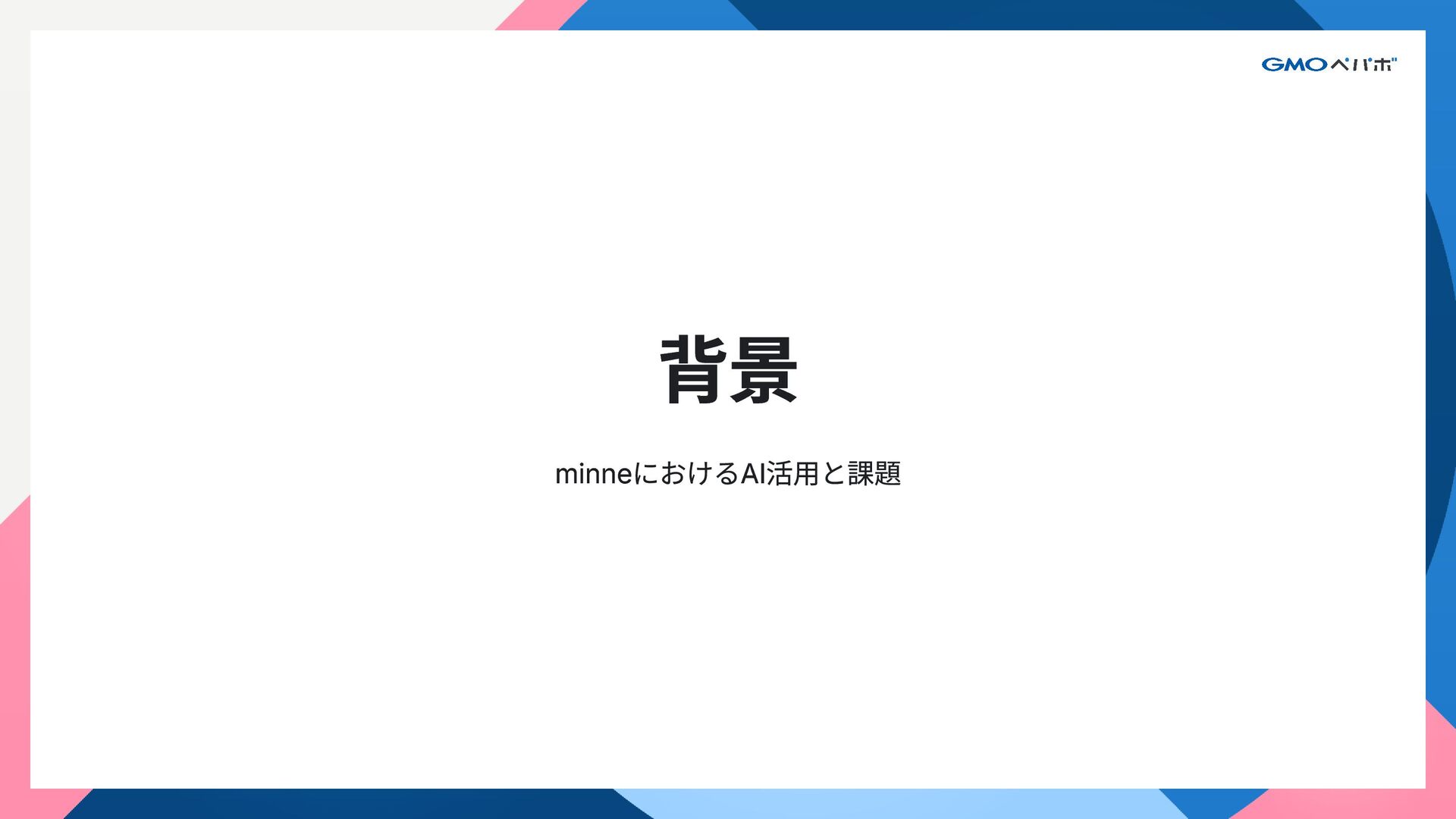 GMOペパボ

背景

minneにおけるAI活用と課題